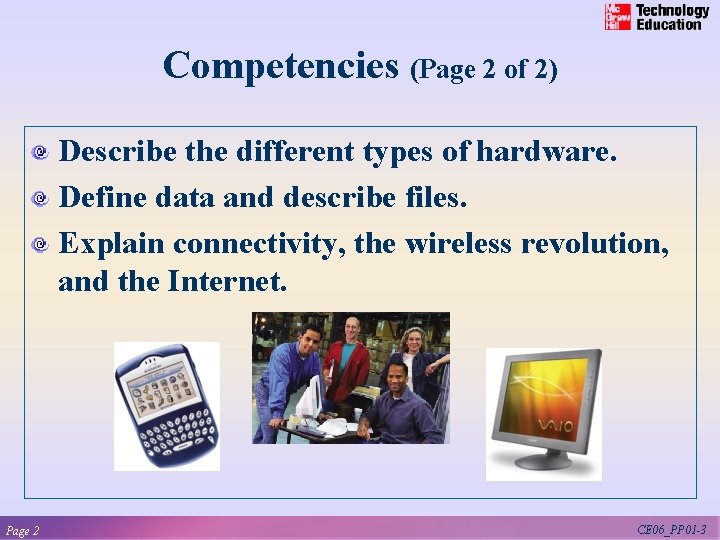 Mc Graw Hill Technology Education

Competencies (Page 2 of 2)

Describe the different types of hardware.

Define data and describe files.

Explain connectivity, the wireless revolution, and the Internet.

VAIO

Page 2

CE06_PP01-3